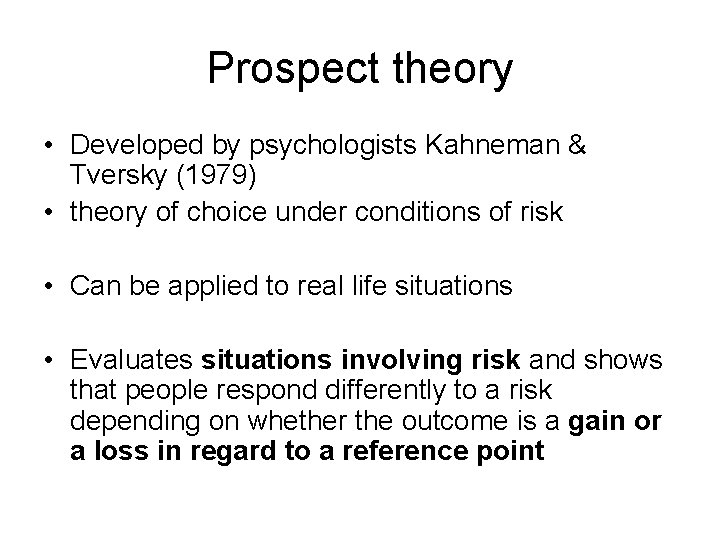 Prospect theory

• Developed by psychologists Kahneman & Tversky (1979)
• theory of choice under conditions of risk

• Can be applied to real life situations

• Evaluates situations involving risk and shows that people respond differently to a risk depending on whether the outcome is a gain or a loss in regard to a reference point